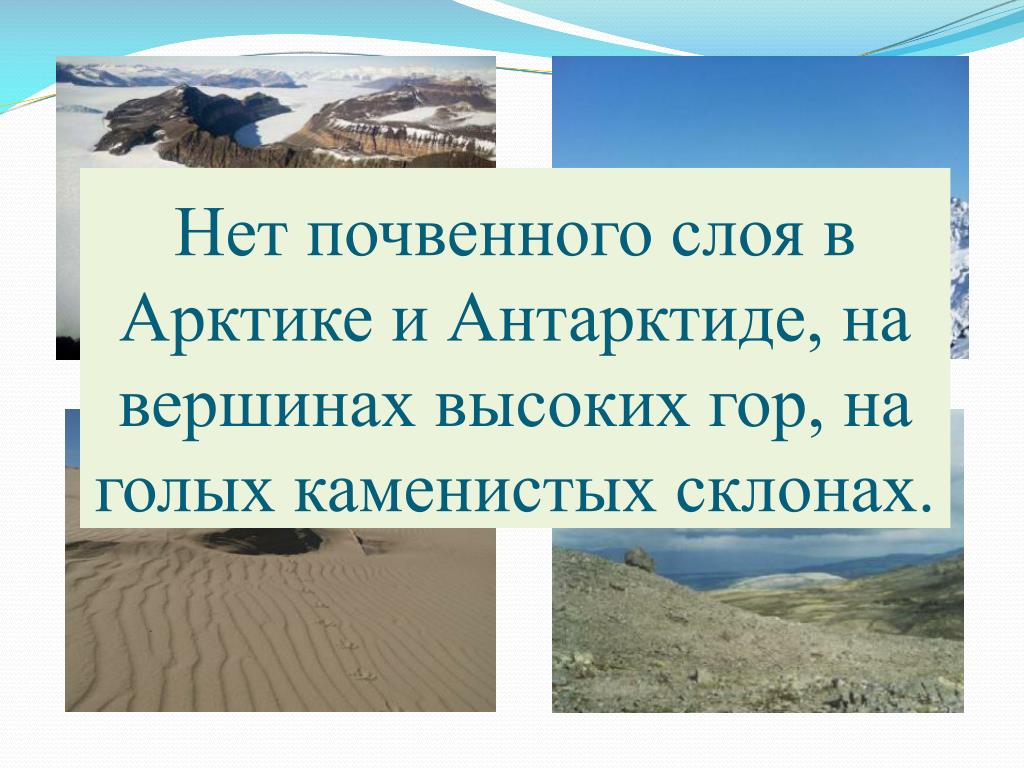 Нет почвенного слоя в Арктике и Антарктиде, на вершинах высоких гор, на голых каменистых склонах.